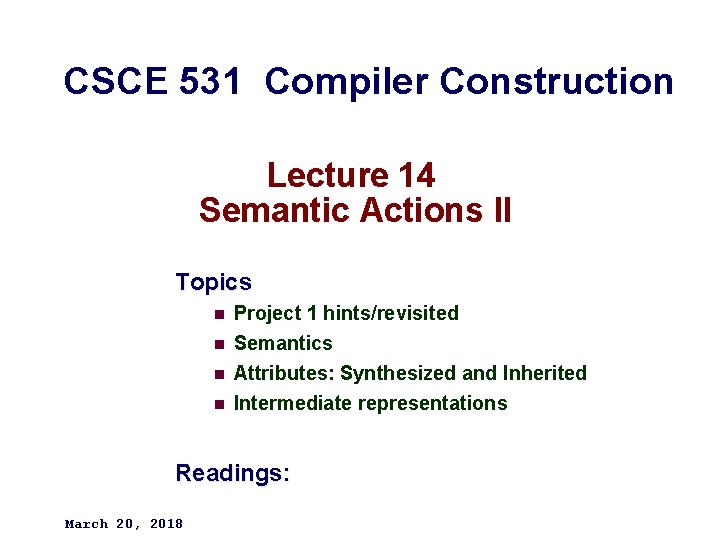 CSCE 531 Compiler Construction

Lecture 14
Semantic Actions II

Topics

- Project 1 hints/revisited
- Semantics
- Attributes: Synthesized and Inherited
- Intermediate representations

Readings:

March 20, 2018